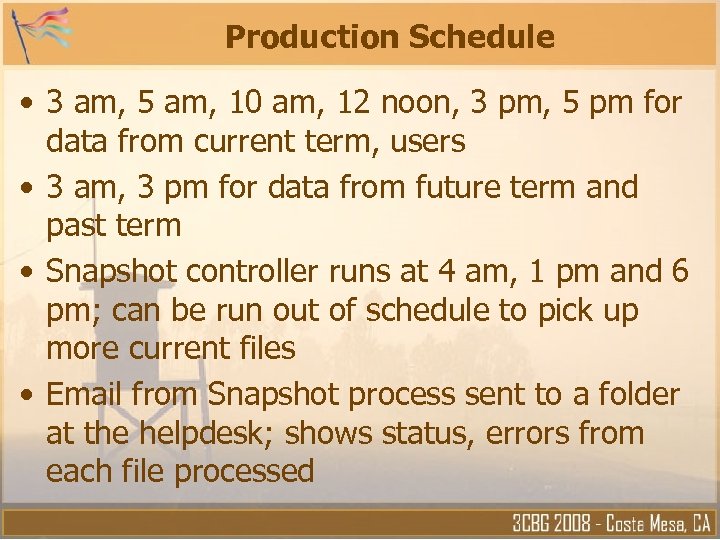 Production Schedule

• 3 am, 5 am, 10 am, 12 noon, 3 pm, 5 pm for data from current term, users

• 3 am, 3 pm for data from future term and past term

• Snapshot controller runs at 4 am, 1 pm and 6 pm; can be run out of schedule to pick up more current files

• Email from Snapshot process sent to a folder at the helpdesk; shows status, errors from each file processed

3CBG 2008 - Costa Mesa, CA